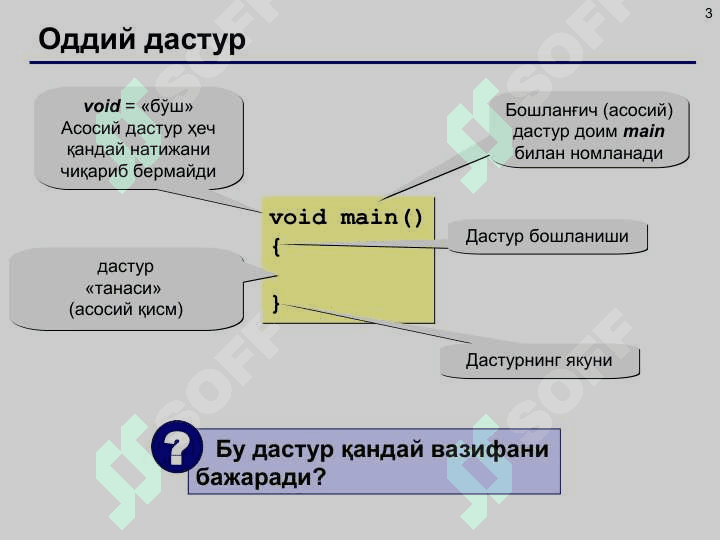 3

Оддий дастур

void = «бўш»
Асосий дастур ҳеч қандай натижани чиқариб бермайди

Бошланғич (асосий) дастур доим main билан номланади

void main()
{

}

Дастур бошланиши

дастур «танаси» (асосий қисм)

Дастурнинг якуни

? Бу дастур қандай вазифани бажаради?

SOFF SOFF SOFF SOFF